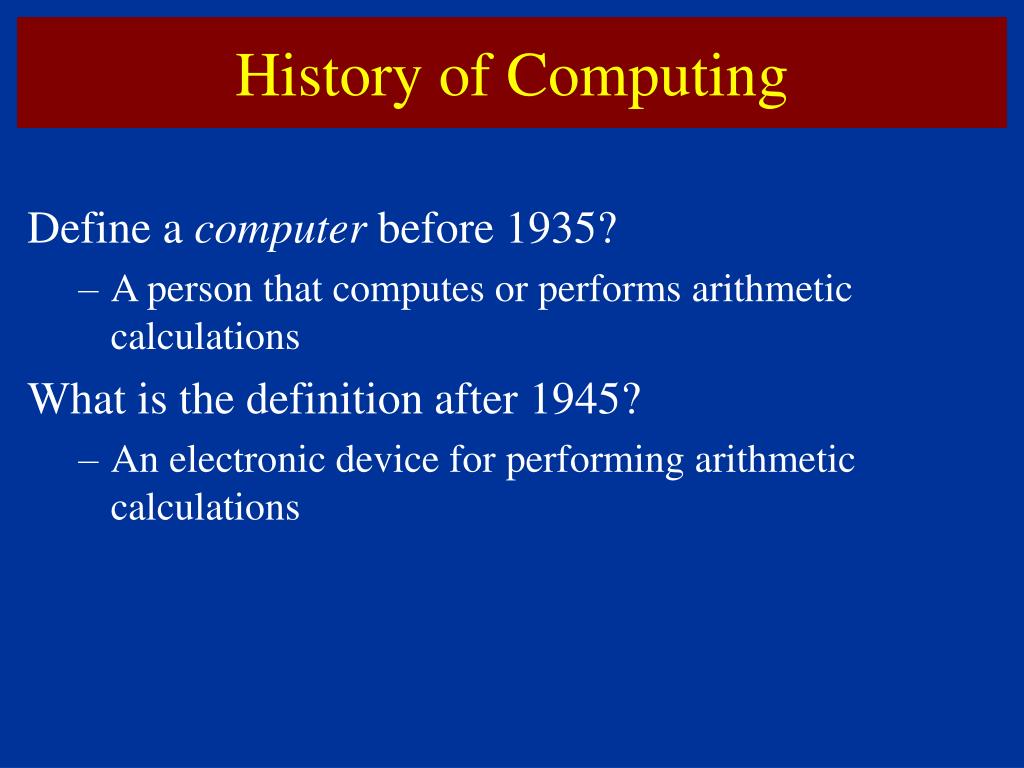 History of Computing

Define a computer before 1935?

– A person that computes or performs arithmetic calculations

What is the definition after 1945?

– An electronic device for performing arithmetic calculations